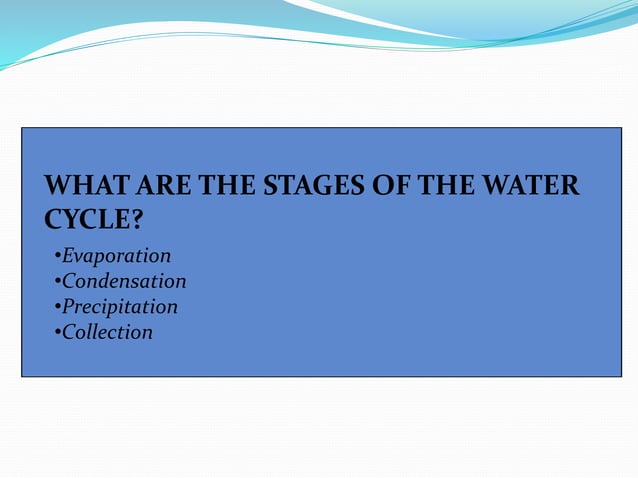 WHAT ARE THE STAGES OF THE WATER CYCLE?

•Evaporation
•Condensation
•Precipitation
•Collection